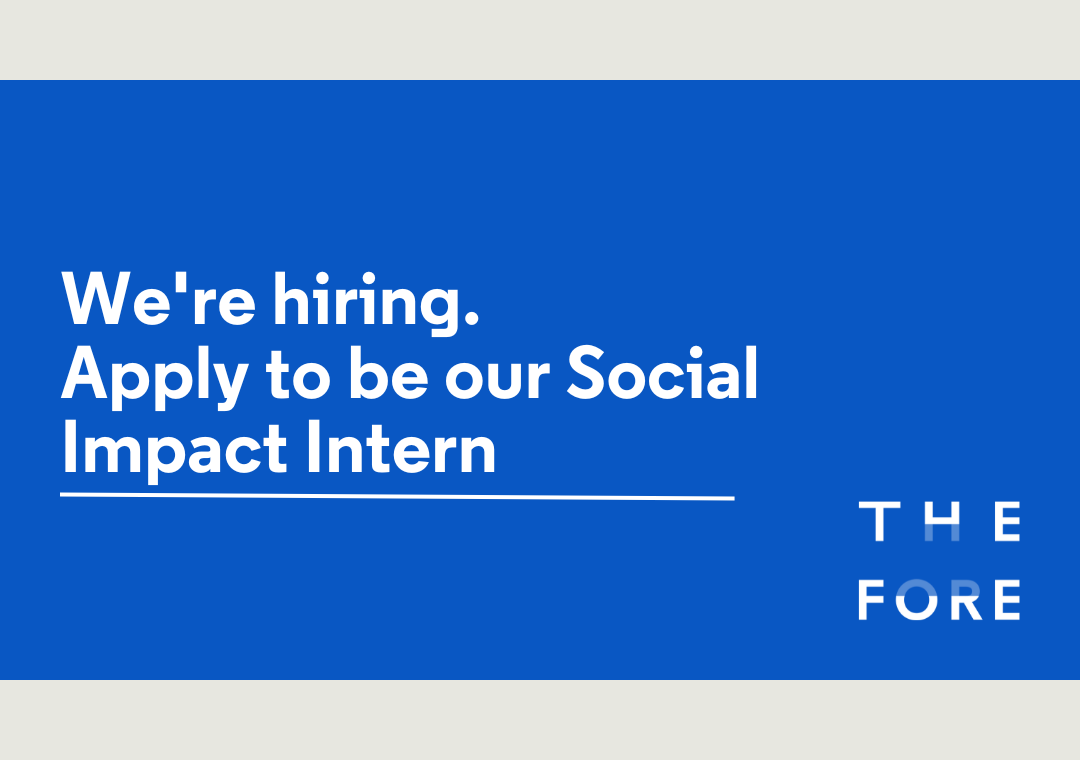 We're hiring.
Apply to be our Social Impact Intern

THE
FORE